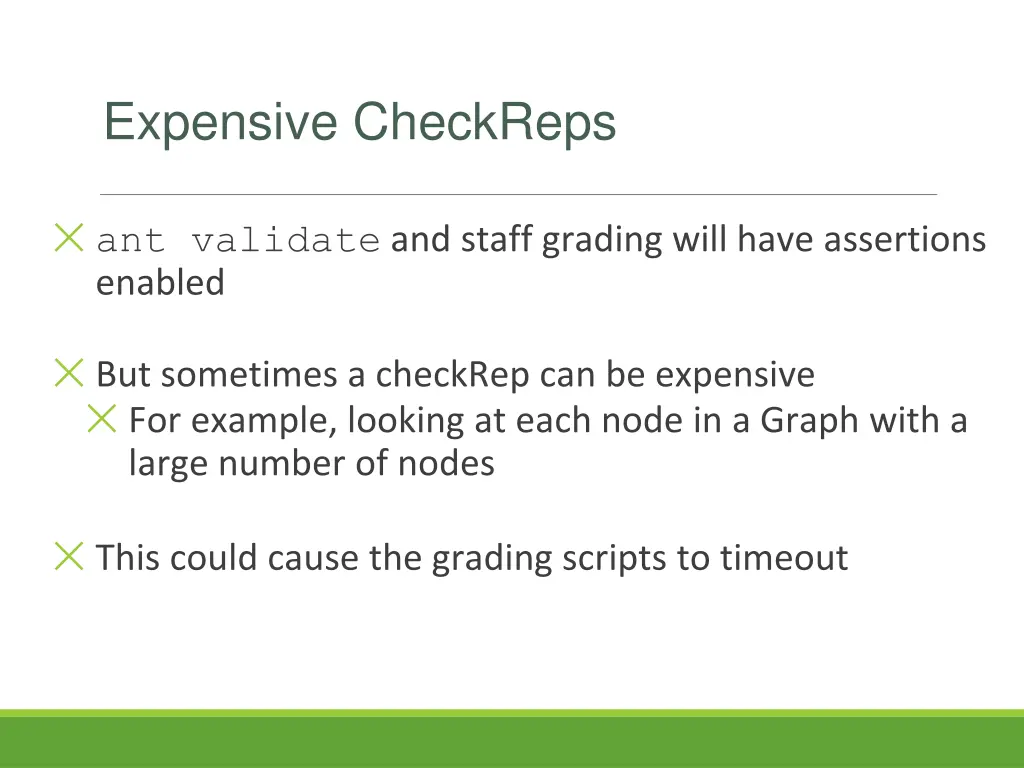 Expensive CheckReps

ant validate and staff grading will have assertions enabled

But sometimes a checkRep can be expensive

For example, looking at each node in a Graph with a large number of nodes

This could cause the grading scripts to timeout